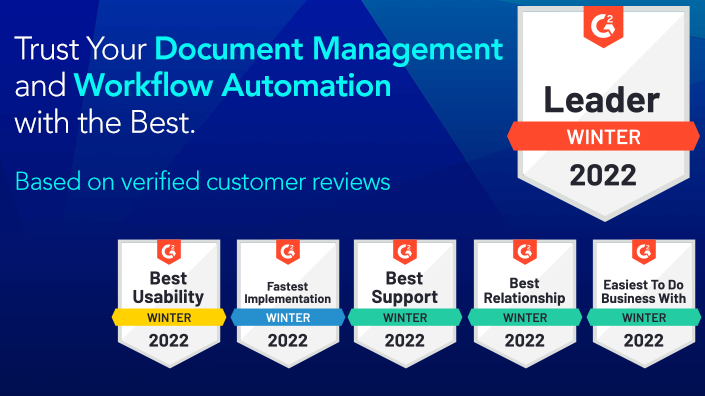 Trust Your Document Management and Workflow Automation with the Best.

Based on verified customer reviews

G2

Leader

WINTER

2022

G2

Best Usability

WINTER

2022

G2

Fastest Implementation

WINTER

2022

G2

Best Support

WINTER

2022

G2

Best Relationship

WINTER

2022

G2

Easiest To Do Business With

WINTER

2022